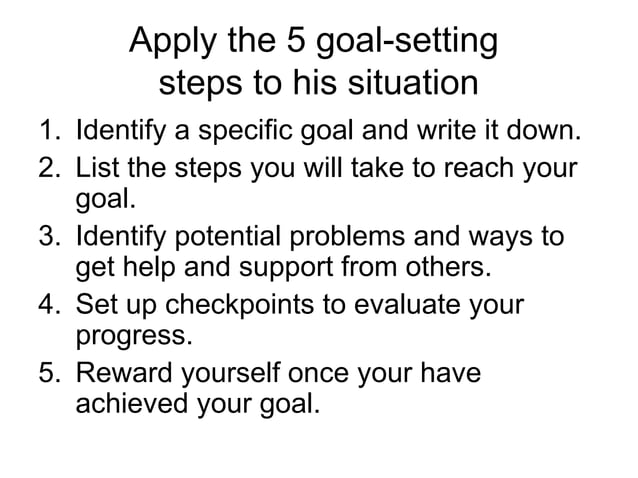 Apply the 5 goal-setting steps to his situation

1. Identify a specific goal and write it down.
2. List the steps you will take to reach your goal.
3. Identify potential problems and ways to get help and support from others.
4. Set up checkpoints to evaluate your progress.
5. Reward yourself once your have achieved your goal.